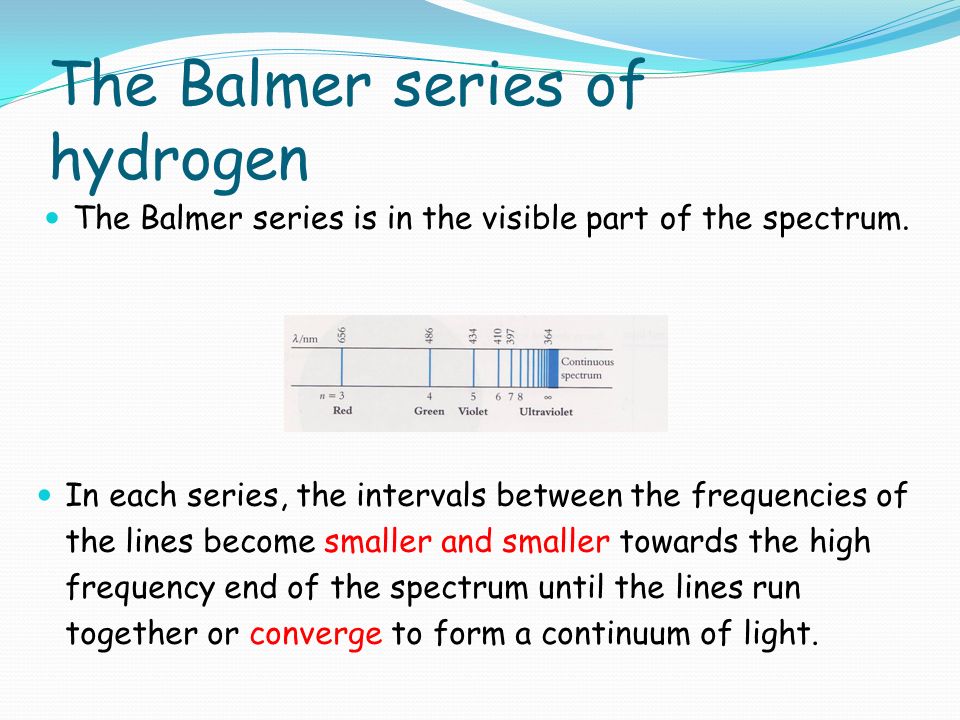 The Balmer series of hydrogen

The Balmer series is in the visible part of the spectrum.

$\lambda$/nm 656 486 434 410 397 364

Continuous spectrum

$n = 3$ 4 5 6 7 8 $\infty$

Red Green Violet Ultraviolet

In each series, the intervals between the frequencies of the lines become smaller and smaller towards the high frequency end of the spectrum until the lines run together or converge to form a continuum of light.